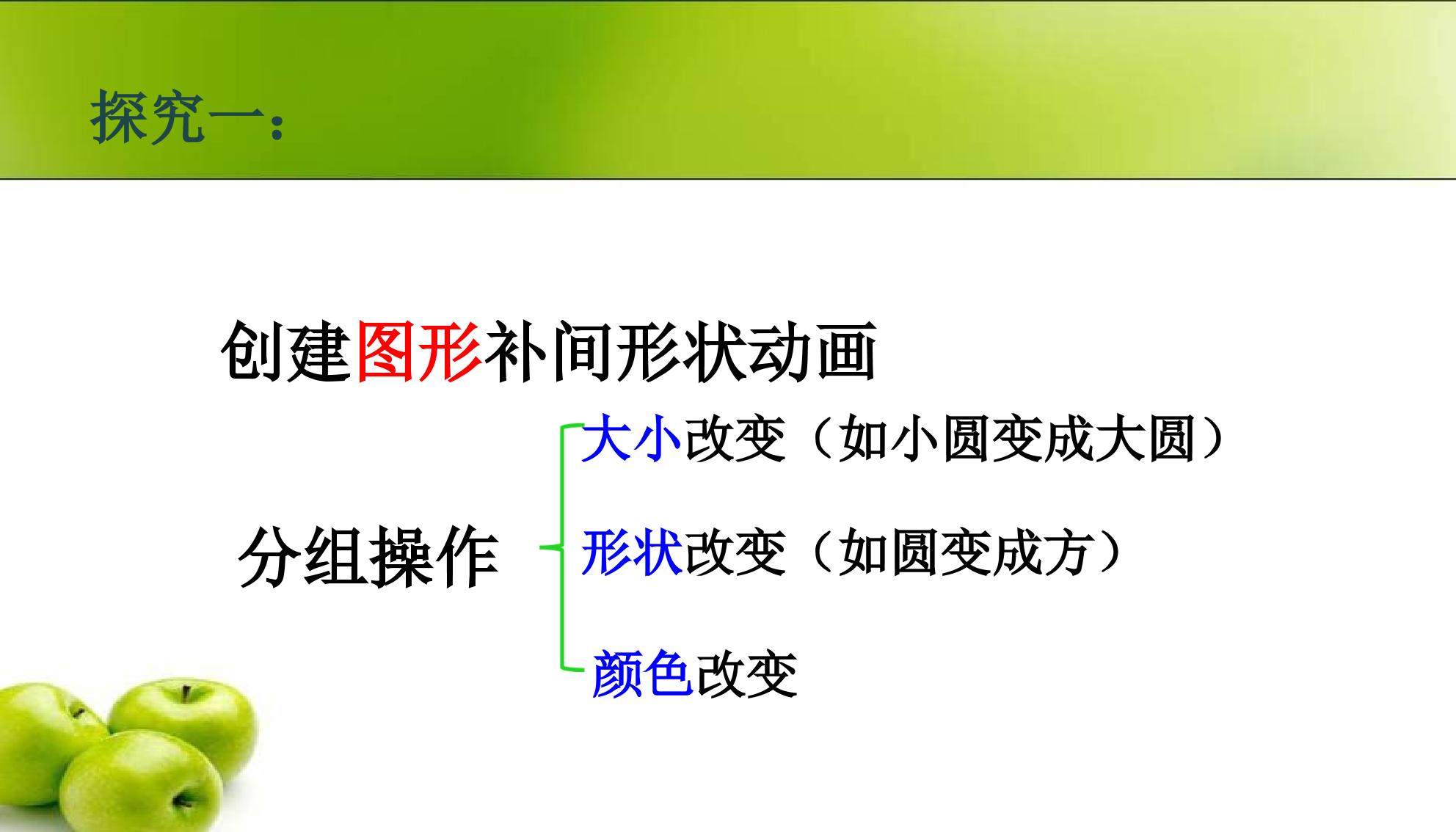 探究一：

创建图形补间形状动画

分组操作

大小改变（如小圆变成大圆）

形状改变（如圆变成方）

颜色改变